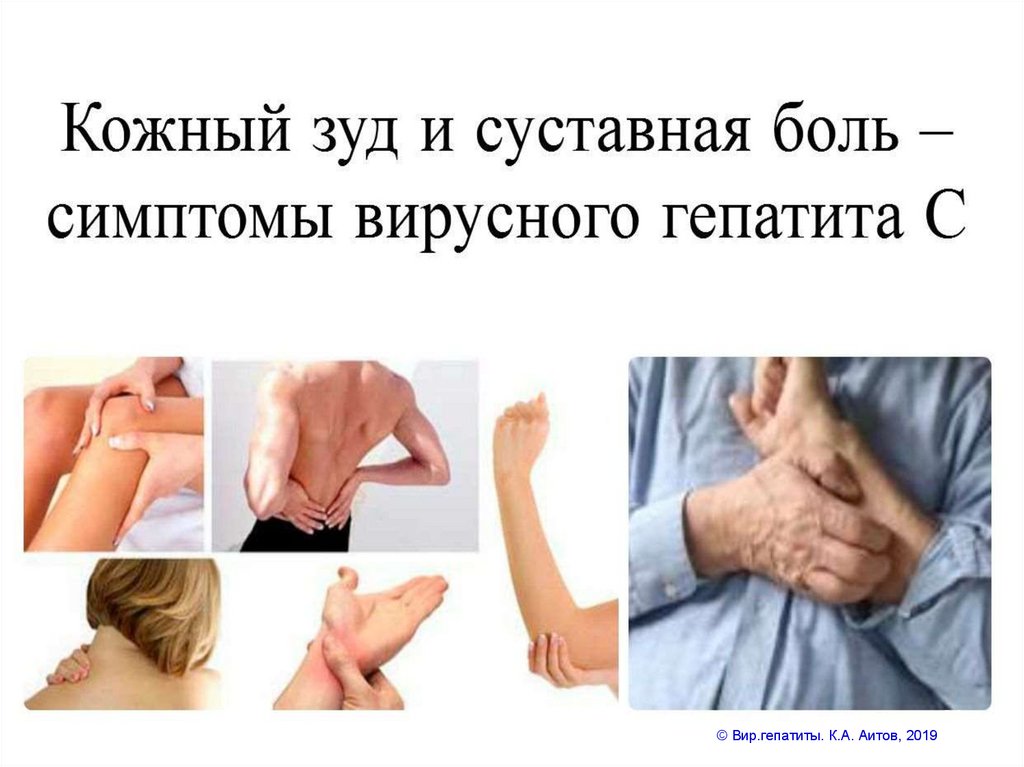 Кожный зуд и суставная боль – симптомы вирусного гепатита С

© Вир.гепатиты. К.А. Аитов, 2019